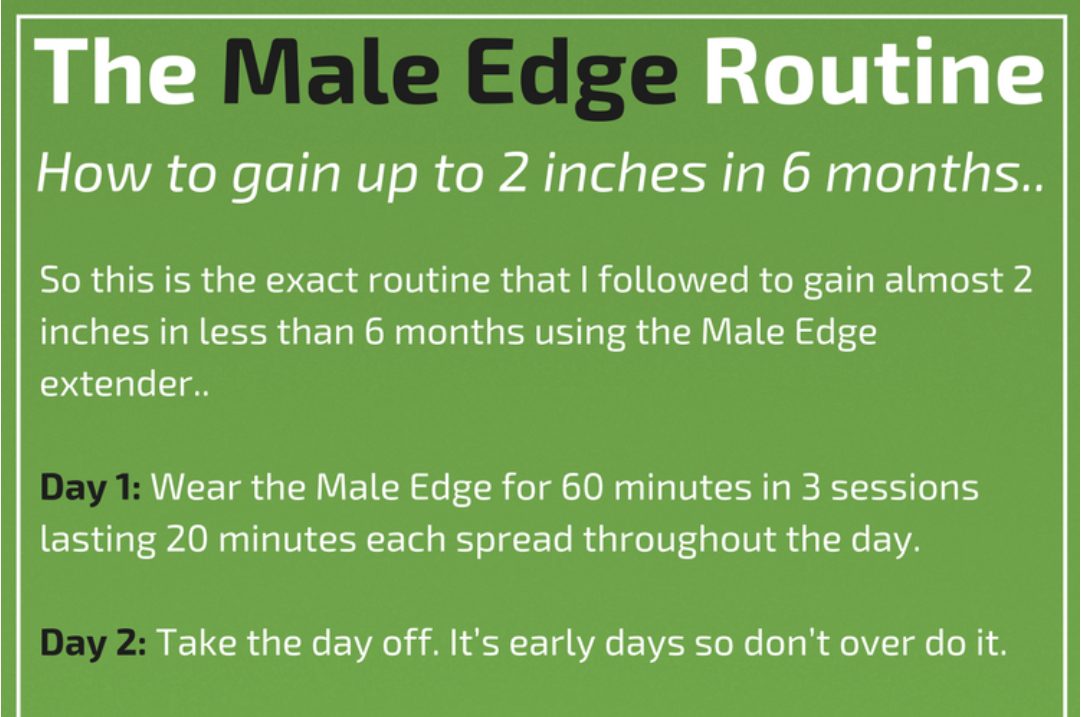 The Male Edge Routine

How to gain up to 2 inches in 6 months..

So this is the exact routine that I followed to gain almost 2 inches in less than 6 months using the Male Edge extender..

Day 1: Wear the Male Edge for 60 minutes in 3 sessions lasting 20 minutes each spread throughout the day.

Day 2: Take the day off. It's early days so don't over do it.